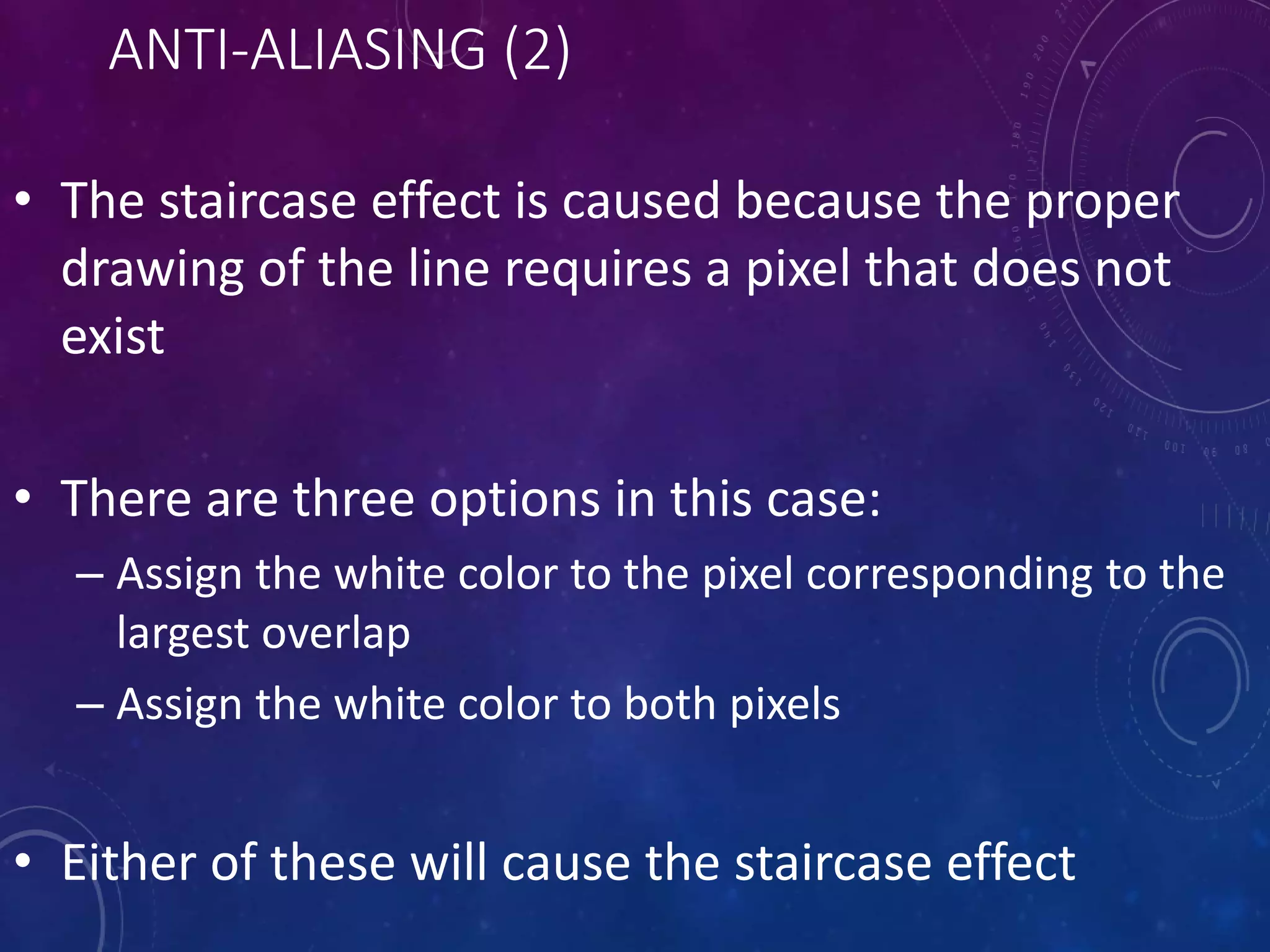 ANTI-ALIASING (2)

• The staircase effect is caused because the proper drawing of the line requires a pixel that does not exist

• There are three options in this case:
– Assign the white color to the pixel corresponding to the largest overlap
– Assign the white color to both pixels

• Either of these will cause the staircase effect